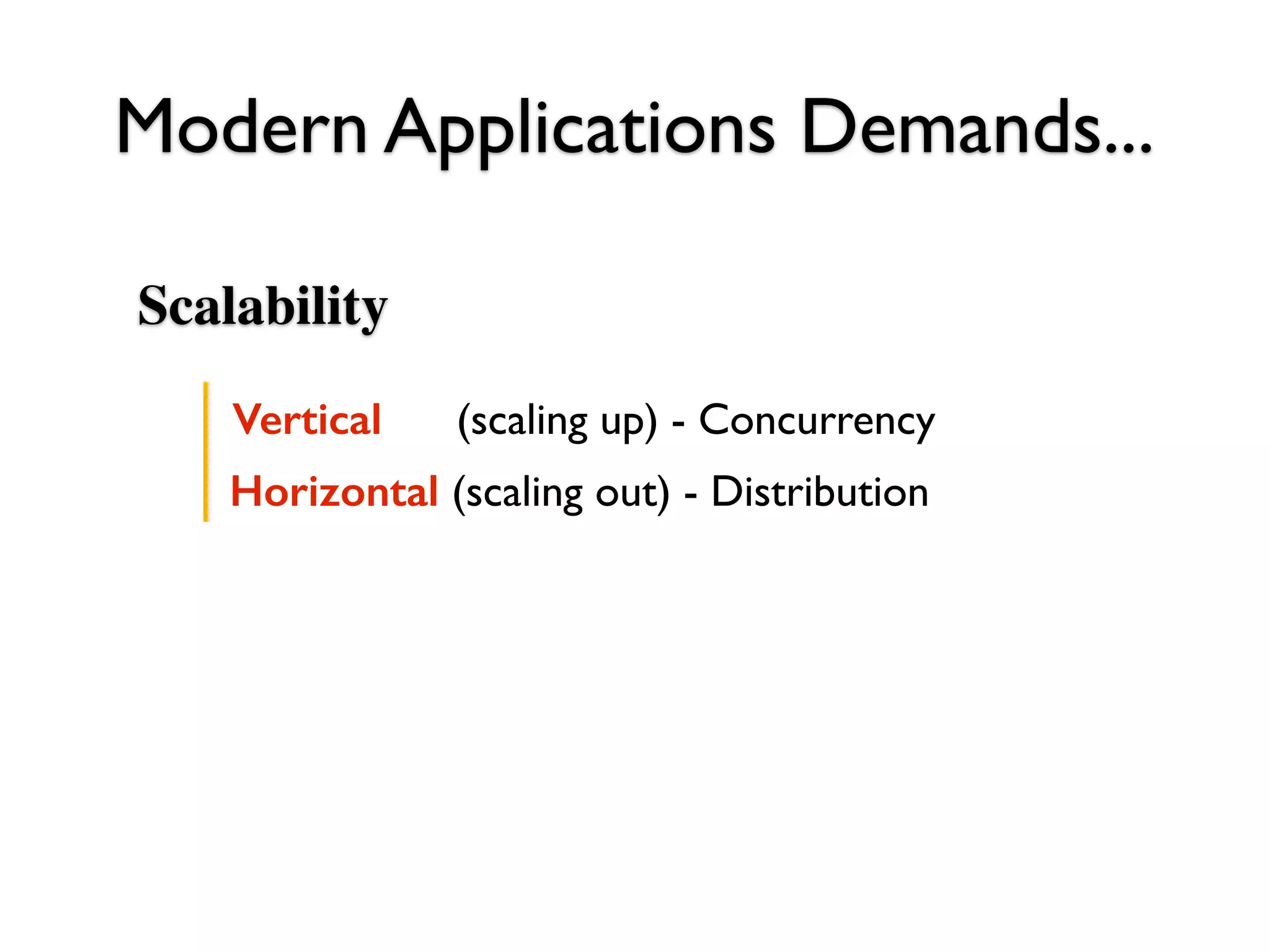 Modern Applications Demands...

Scalability

Vertical (scaling up) - Concurrency

Horizontal (scaling out) - Distribution